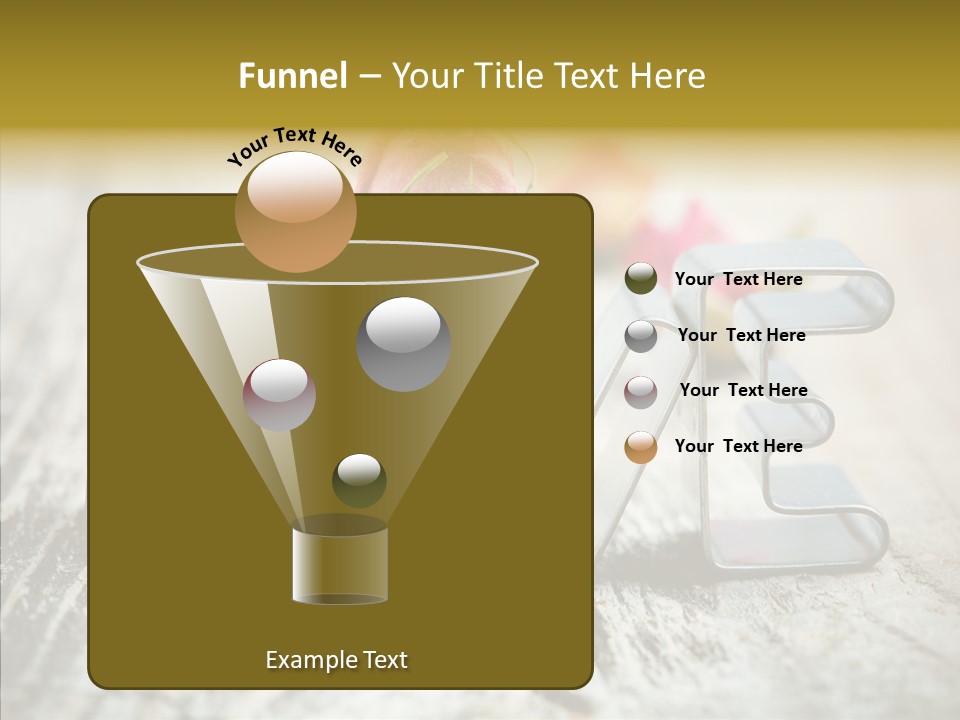 Funnel – Your Title Text Here

Your Text Here

Example Text

Your Text Here

Your Text Here

Your Text Here

Your Text Here